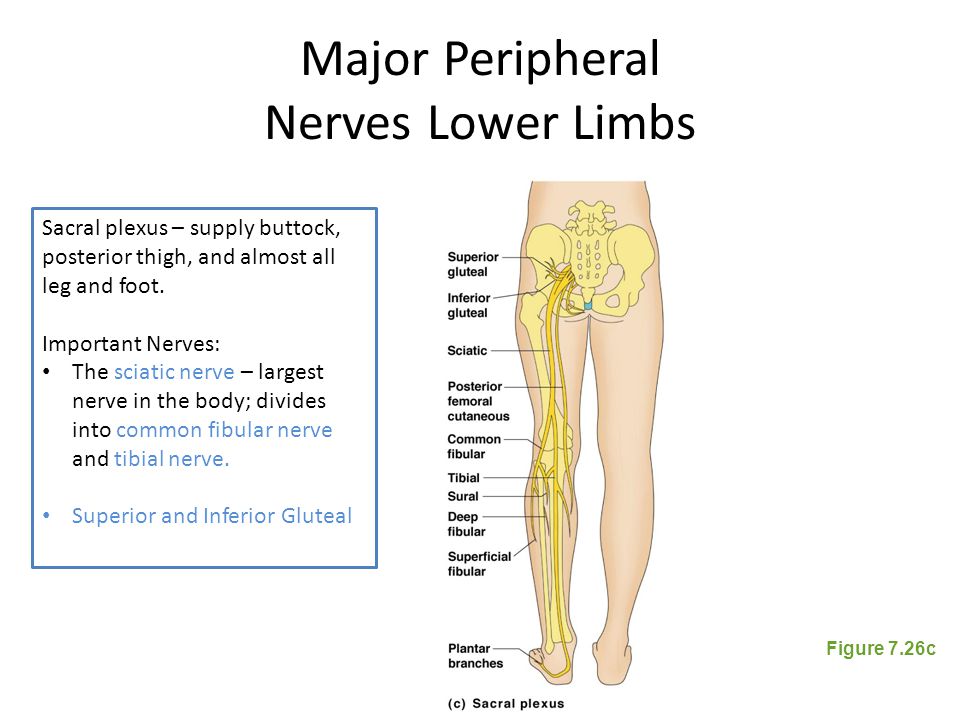 Major Peripheral Nerves Lower Limbs

Sacral plexus – supply buttock, posterior thigh, and almost all leg and foot.

Important Nerves:
• The sciatic nerve – largest nerve in the body; divides into common fibular nerve and tibial nerve.

• Superior and Inferior Gluteal

Superior gluteal
Inferior gluteal
Sciatic
Posterior femoral cutaneous
Common fibular
Tibial
Sural
Deep fibular
Superficial fibular
Plantar branches

(c) Sacral plexus

Figure 7.26c